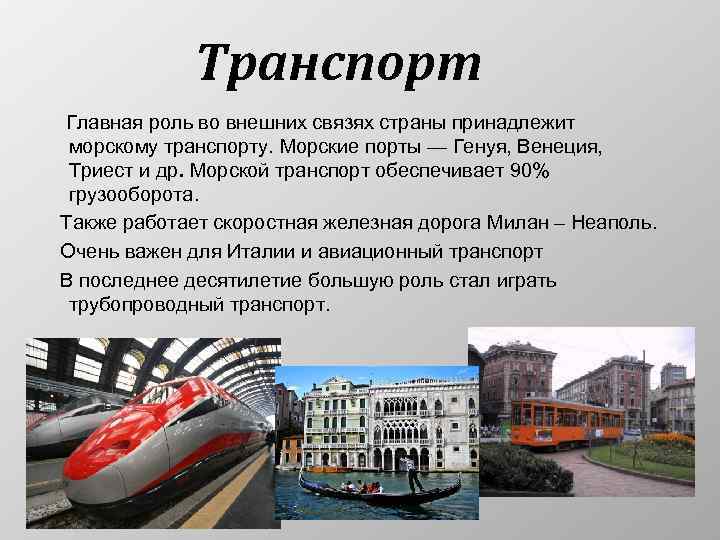 Транспорт

Главная роль во внешних связях страны принадлежит морскому транспорту. Морские порты — Генуя, Венеция, Триест и др. Морской транспорт обеспечивает 90% грузооборота.

Также работает скоростная железная дорога Милан – Неаполь.

Очень важен для Италии и авиационный транспорт

В последнее десятилетие большую роль стал играть трубопроводный транспорт.